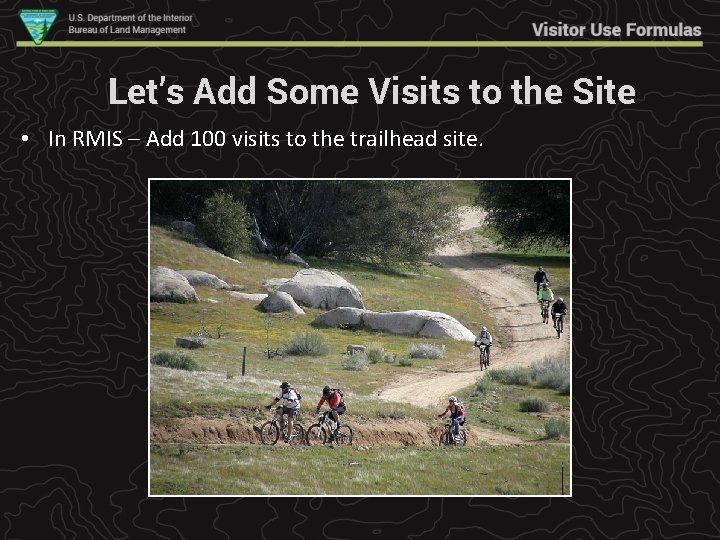 U.S. Department of the Interior
Bureau of Land Management

Visitor Use Formulas

Let's Add Some Visits to the Site

• In RMIS – Add 100 visits to the trailhead site.